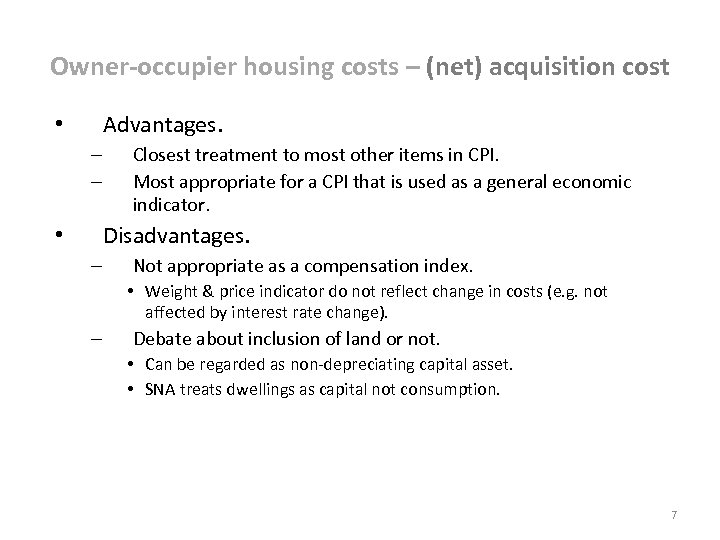 Owner-occupier housing costs – (net) acquisition cost

• Advantages.
– Closest treatment to most other items in CPI.
– Most appropriate for a CPI that is used as a general economic indicator.

• Disadvantages.
– Not appropriate as a compensation index.
• Weight & price indicator do not reflect change in costs (e.g. not affected by interest rate change).
– Debate about inclusion of land or not.
• Can be regarded as non-depreciating capital asset.
• SNA treats dwellings as capital not consumption.

7